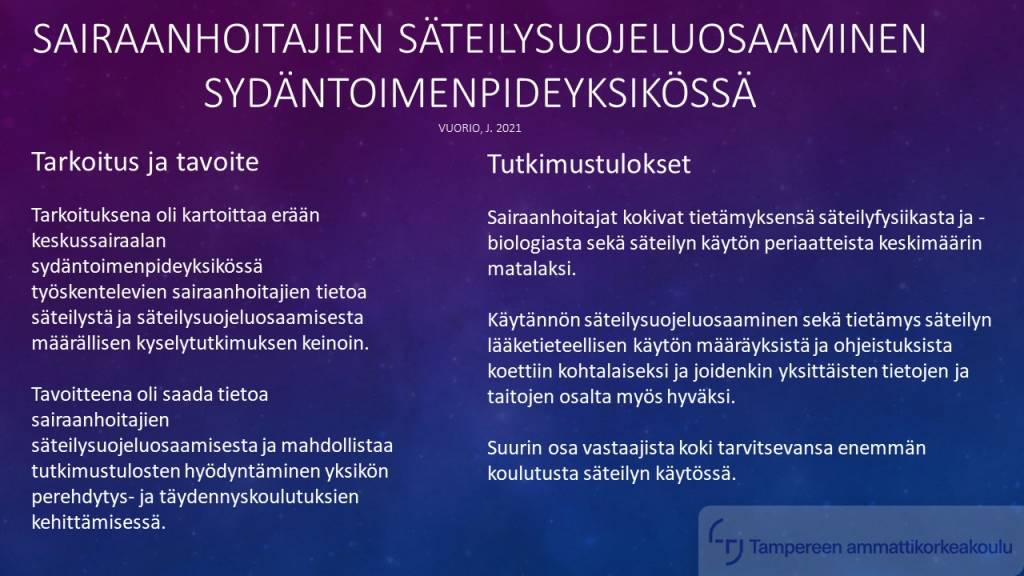 SAIRAANHOITAJIEN SÄTEILYSUOJELUOSAAMINEN SYDÄNTOIMENPIDEYKSIKÖSSÄ

VUORIO, J. 2021

Tarkoitus ja tavoite

Tarkoituksena oli kartoittaa erään keskussairaalan sydäntoimenpideyksikössä työskentelevien sairaanhoitajien tietoa säteilystä ja säteilysuojeluosaamisesta määrällisen kyselytutkimuksen keinoin.

Tavoitteena oli saada tietoa sairaanhoitajien säteilysuojeluosaamisesta ja mahdollistaa tutkimustulosten hyödyntäminen yksikön perehdytys- ja täydennyskoulutuksien kehittämisessä.

Tutkimustulokset

Sairaanhoitajat kokivat tietämyksensä säteilyfysiikasta ja -biologiasta sekä säteilyn käytön periaatteista keskimäärin matalaksi.

Käytännön säteilysuojeluosaaminen sekä tietämys säteilyn lääketieteellisen käytön määräyksistä ja ohjeistuksista koettiin kohtalaiseksi ja joidenkin yksittäisten tietojen ja taitojen osalta myös hyväksi.

Suurin osa vastaajista koki tarvitsevansa enemmän koulutusta säteilyn käytössä.

Tampereen ammattikorkeakoulu